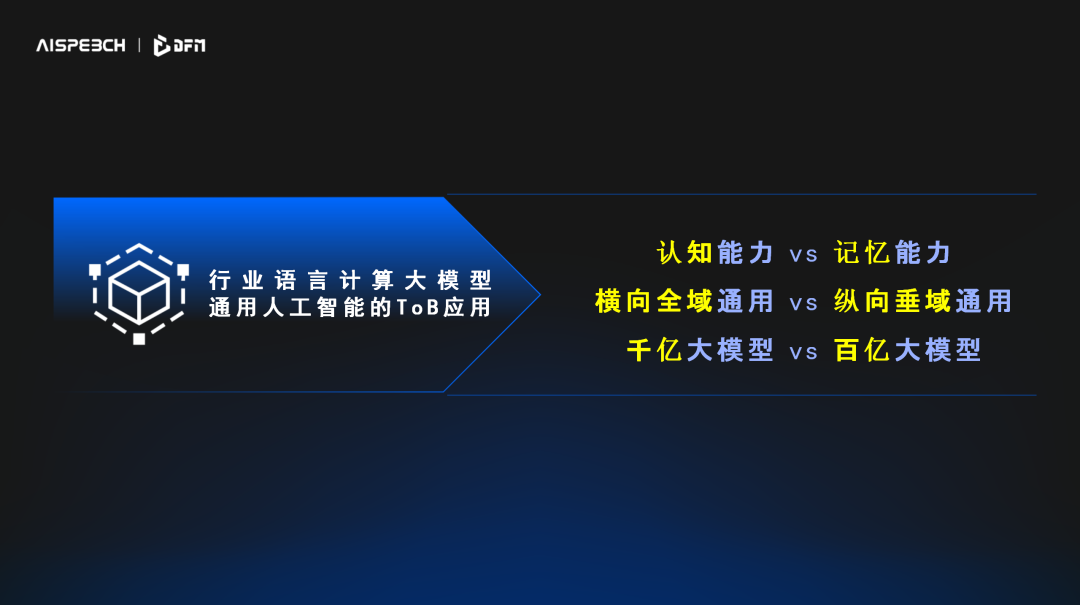 AISPEECH | DFM

行业语言计算大模型
通用人工智能的ToB应用

认知能力 vs 记忆能力
横向全域通用 vs 纵向垂域通用
千亿大模型 vs 百亿大模型